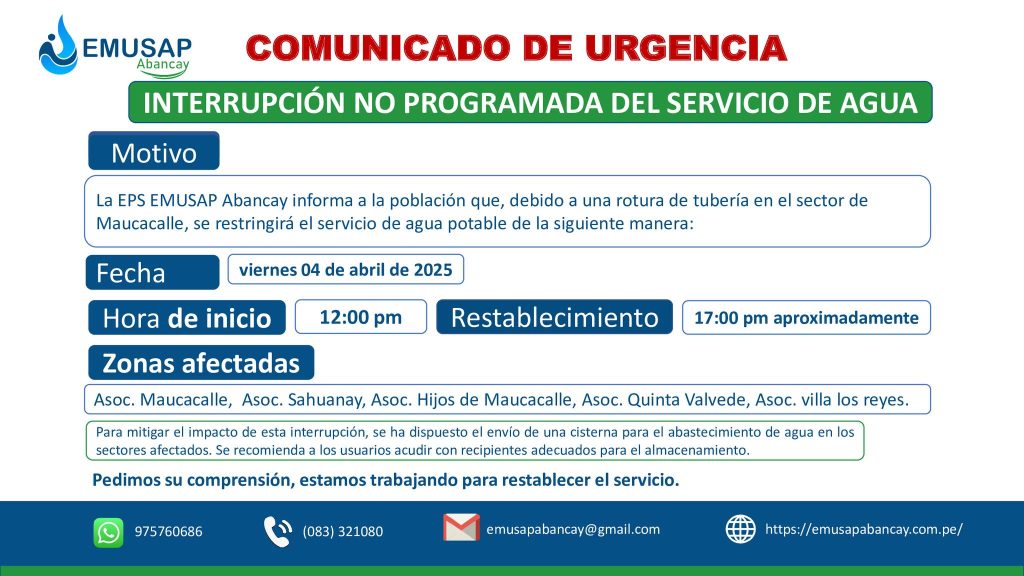 EMUSAP Abancay

COMUNICADO DE URGENCIA

INTERRUPCIÓN NO PROGRAMADA DEL SERVICIO DE AGUA

Motivo

La EPS EMUSAP Abancay informa a la población que, debido a una rotura de tubería en el sector de Maucacalle, se restringirá el servicio de agua potable de la siguiente manera:

Fecha

viernes 04 de abril de 2025

Hora de inicio

12:00 pm

Restablecimiento

17:00 pm aproximadamente

Zonas afectadas

Asoc. Maucacalle, Asoc. Sahuanay, Asoc. Hijos de Maucacalle, Asoc. Quinta Valvede, Asoc. villa los reyes.

Para mitigar el impacto de esta interrupción, se ha dispuesto el envío de una cisterna para el abastecimiento de agua en los sectores afectados. Se recomienda a los usuarios acudir con recipientes adecuados para el almacenamiento.

Pedimos su comprensión, estamos trabajando para restablecer el servicio.

975760686

(083) 321080

emusapabancay@gmail.com

https://emusapabancay.com.pe/